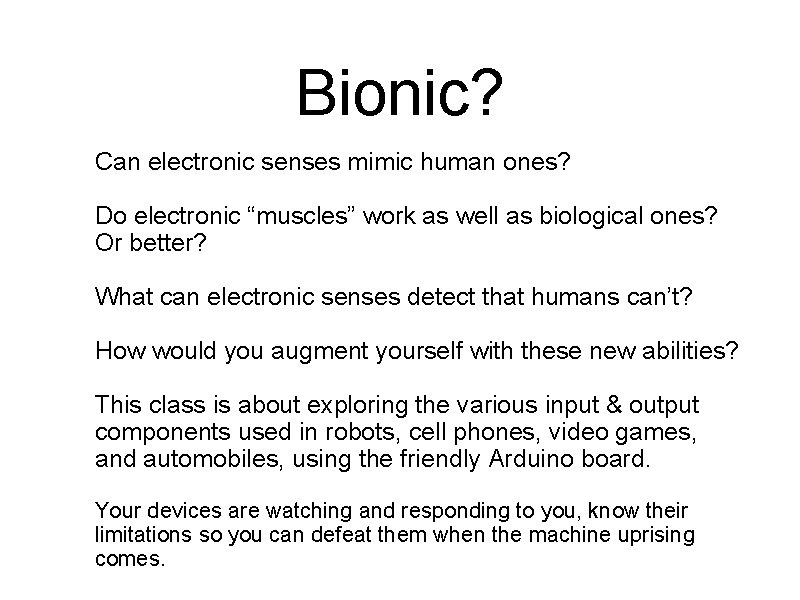 Bionic?

Can electronic senses mimic human ones?

Do electronic “muscles” work as well as biological ones? Or better?

What can electronic senses detect that humans can’t?

How would you augment yourself with these new abilities?

This class is about exploring the various input & output components used in robots, cell phones, video games, and automobiles, using the friendly Arduino board.

Your devices are watching and responding to you, know their limitations so you can defeat them when the machine uprising comes.